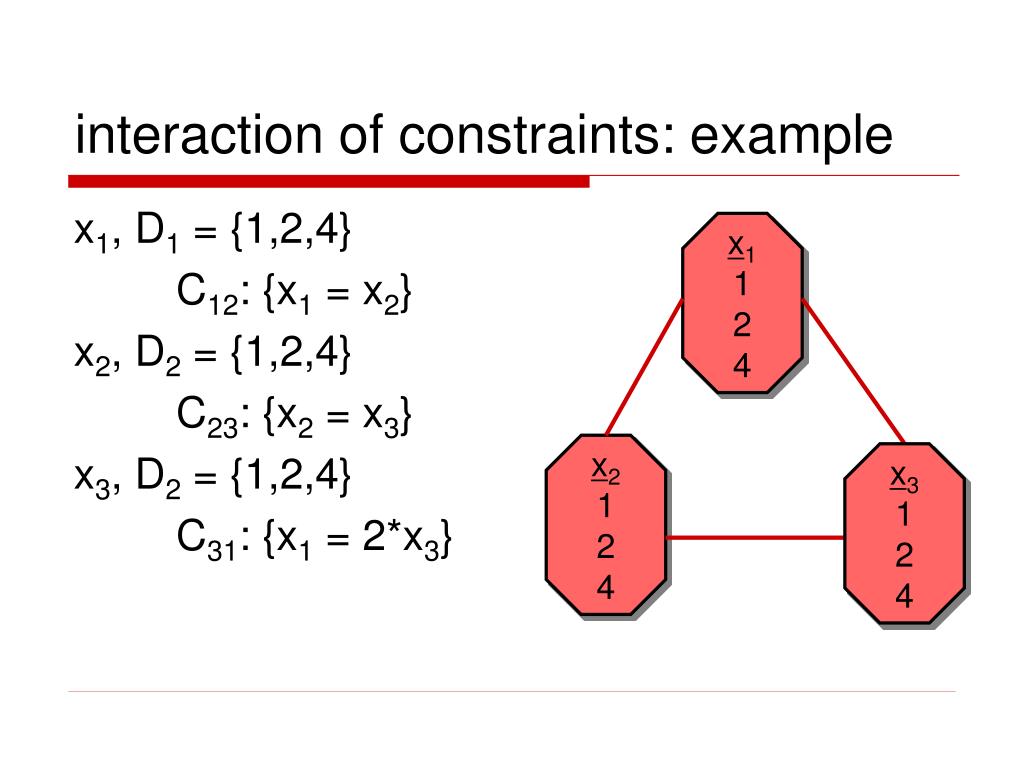 interaction of constraints: example

$x_1$, $D_1 = \{1,2,4\}$

$C_{12}$: $\{x_1 = x_2\}$

$x_2$, $D_2 = \{1,2,4\}$

$C_{23}$: $\{x_2 = x_3\}$

$x_3$, $D_2 = \{1,2,4\}$

$C_{31}$: $\{x_1 = 2*x_3\}$

$x_1$
1
2
4

$x_2$
1
2
4

$x_3$
1
2
4